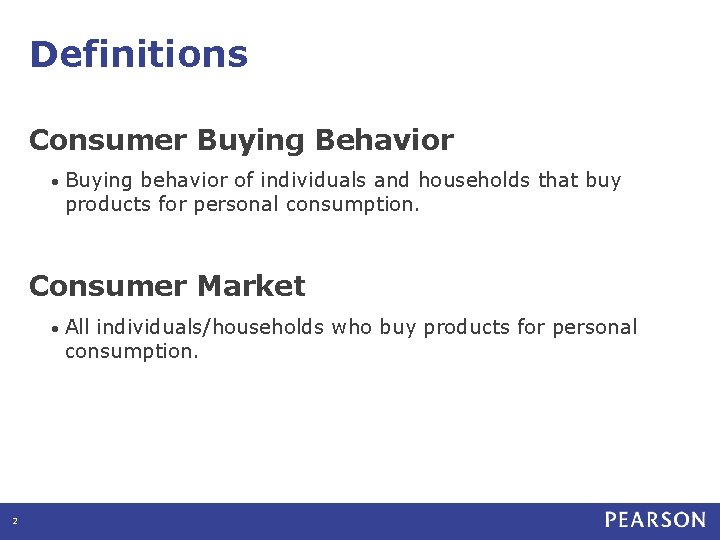 Definitions

Consumer Buying Behavior

• Buying behavior of individuals and households that buy products for personal consumption.

Consumer Market

• All individuals/households who buy products for personal consumption.

2

PEARSON